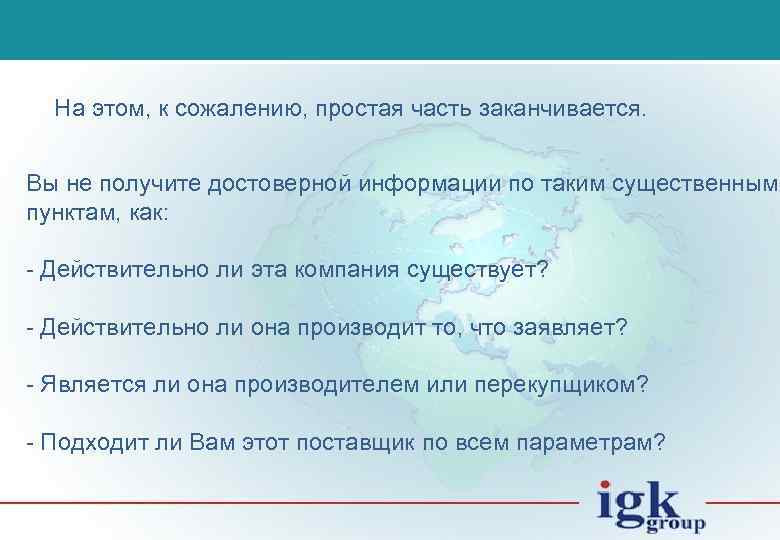 На этом, к сожалению, простая часть заканчивается.

Вы не получите достоверной информации по таким существенным пунктам, как:

- Действительно ли эта компания существует?

- Действительно ли она производит то, что заявляет?

- Является ли она производителем или перекупщиком?

- Подходит ли Вам этот поставщик по всем параметрам?

igk group